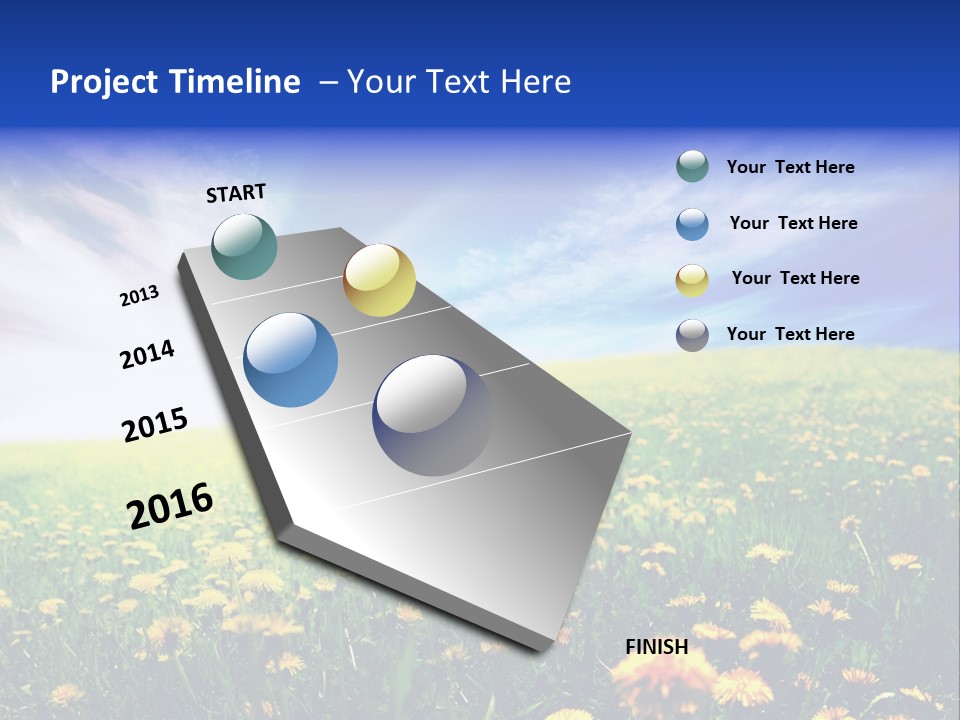 Project Timeline – Your Text Here

START

2013

2014

2015

2016

FINISH

Your Text Here

Your Text Here

Your Text Here

Your Text Here